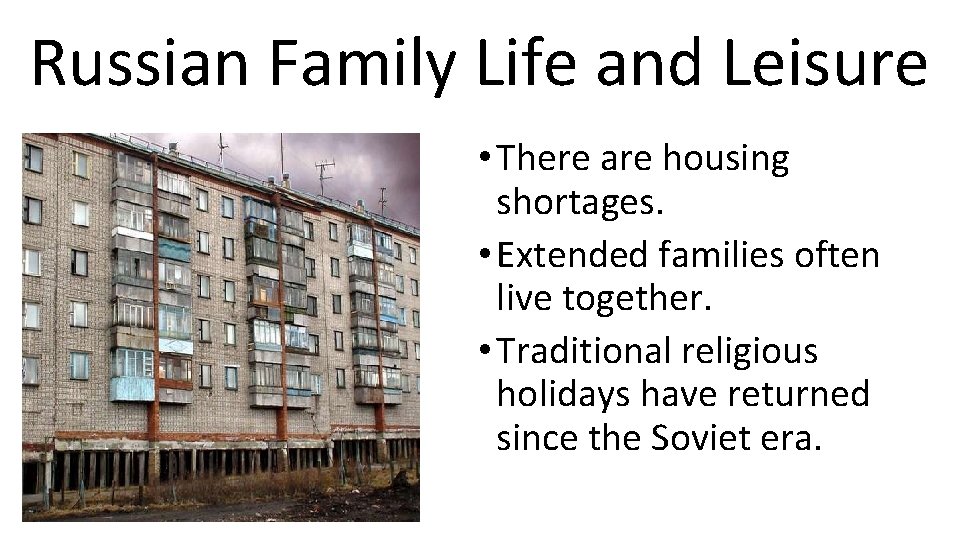 Russian Family Life and Leisure

• There are housing shortages.
• Extended families often live together.
• Traditional religious holidays have returned since the Soviet era.